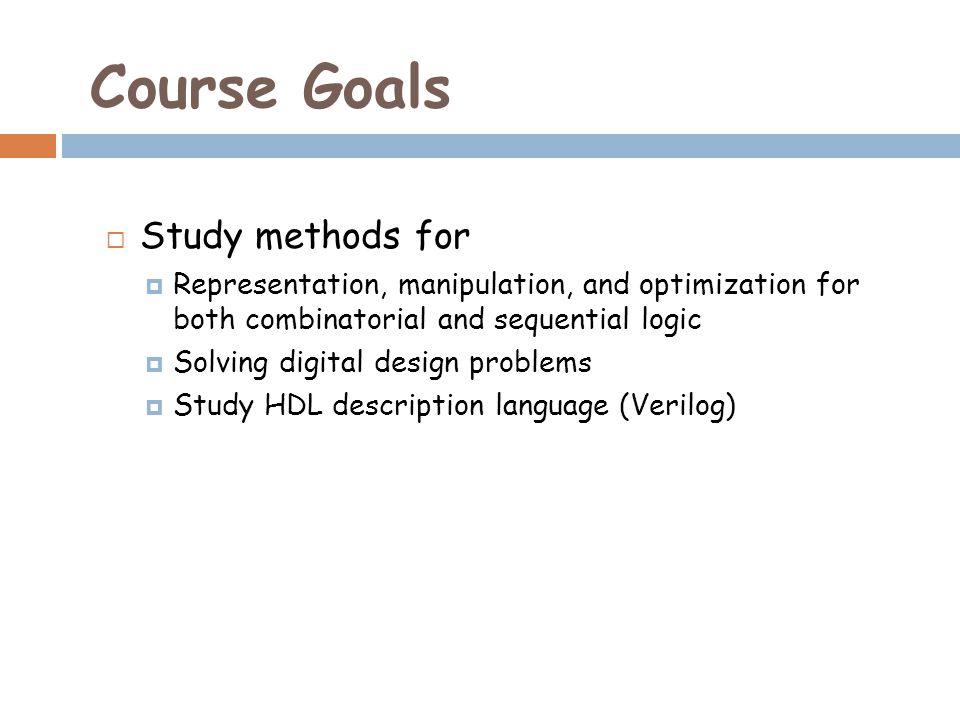 Course Goals

Study methods for

Representation, manipulation, and optimization for both combinatorial and sequential logic

Solving digital design problems

Study HDL description language (Verilog)